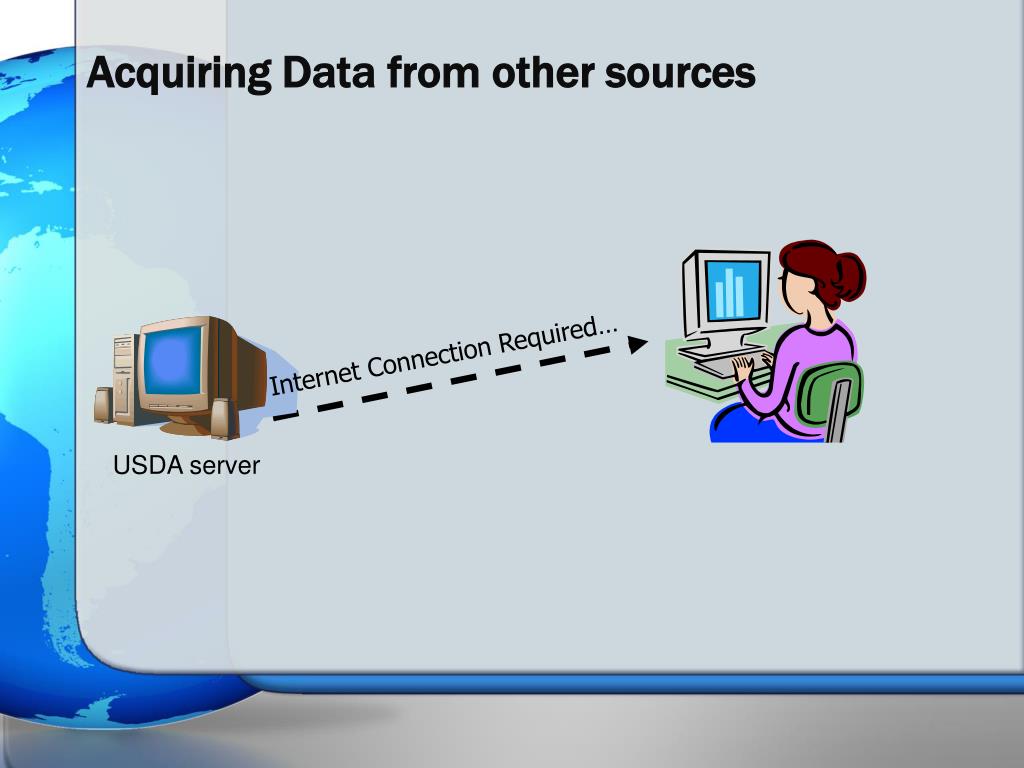 Acquiring Data from other sources

Internet Connection Required…

USDA server